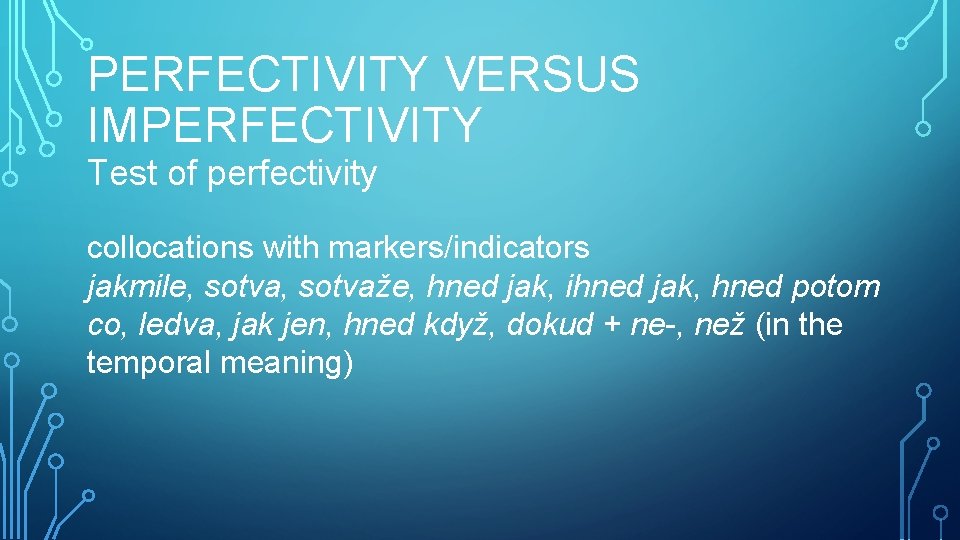 PERFECTIVITY VERSUS IMPERFECTIVITY

Test of perfectivity

collocations with markers/indicators
jakmile, sotva, sotvaže, hned jak, ihned jak, hned potom co, ledva, jak jen, hned když, dokud + ne-, než (in the temporal meaning)